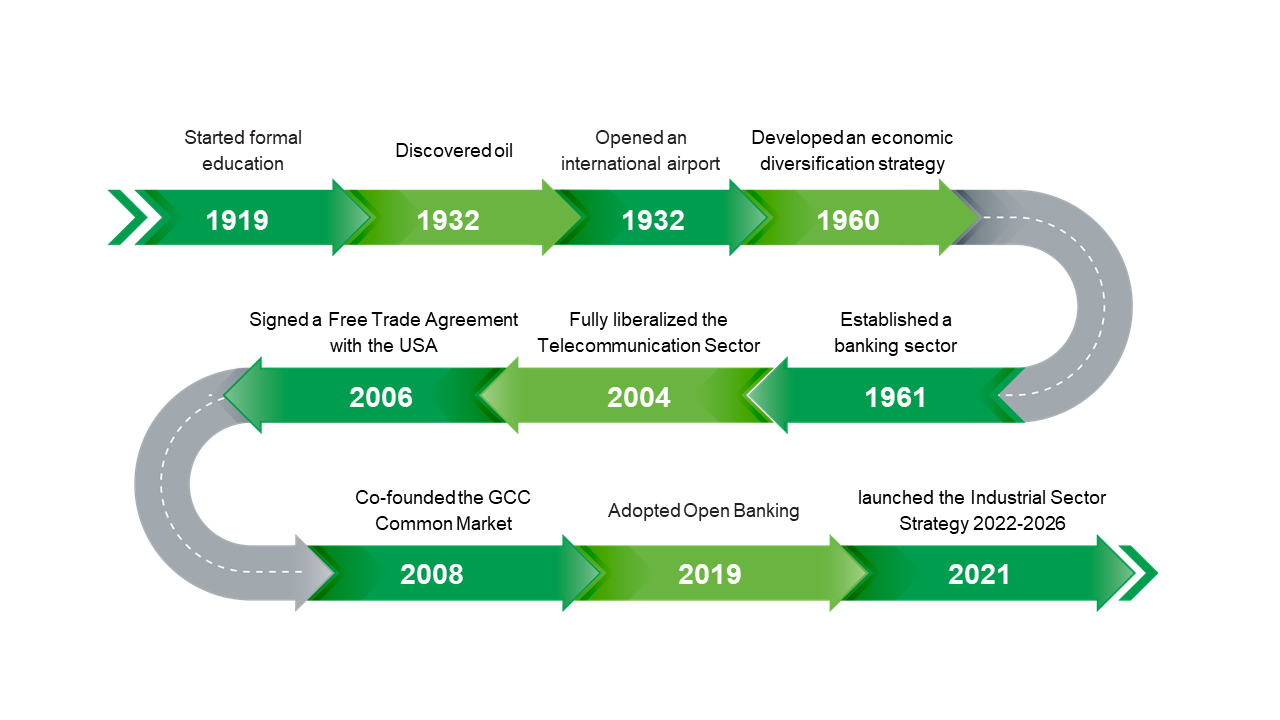 Started formal education

1919

Discovered oil

1932

Opened an international airport

1932

Developed an economic diversification strategy

1960

Established a banking sector

1961

Fully liberalized the Telecommunication Sector

2004

Signed a Free Trade Agreement with the USA

2006

Co-founded the GCC Common Market

2008

Adopted Open Banking

2019

launched the Industrial Sector Strategy 2022-2026

2021